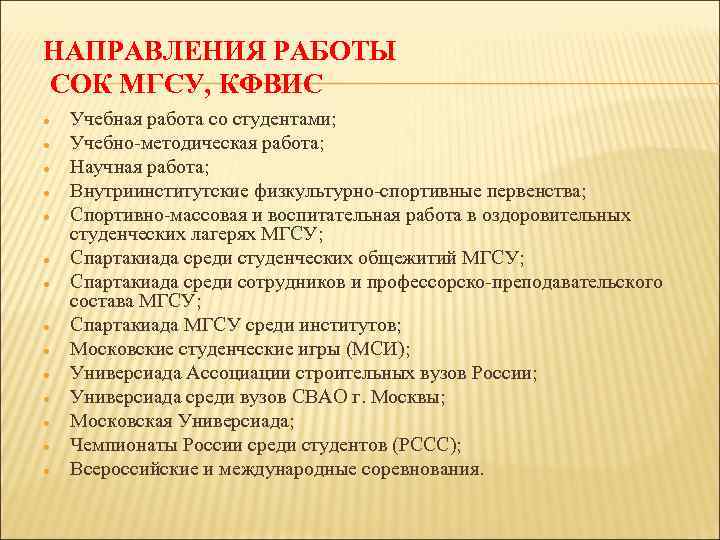 НАПРАВЛЕНИЯ РАБОТЫ
СОК МГСУ, КФВИС

- Учебная работа со студентами;
- Учебно-методическая работа;
- Научная работа;
- Внутриинститутские физкультурно-спортивные первенства;
- Спортивно-массовая и воспитательная работа в оздоровительных студенческих лагерях МГСУ;
- Спартакиада среди студенческих общежитий МГСУ;
- Спартакиада среди сотрудников и профессорско-преподавательского состава МГСУ;
- Спартакиада МГСУ среди институтов;
- Московские студенческие игры (МСИ);
- Универсиада Ассоциации строительных вузов России;
- Универсиада среди вузов СВАО г. Москвы;
- Московская Универсиада;
- Чемпионаты России среди студентов (РССС);
- Всероссийские и международные соревнования.